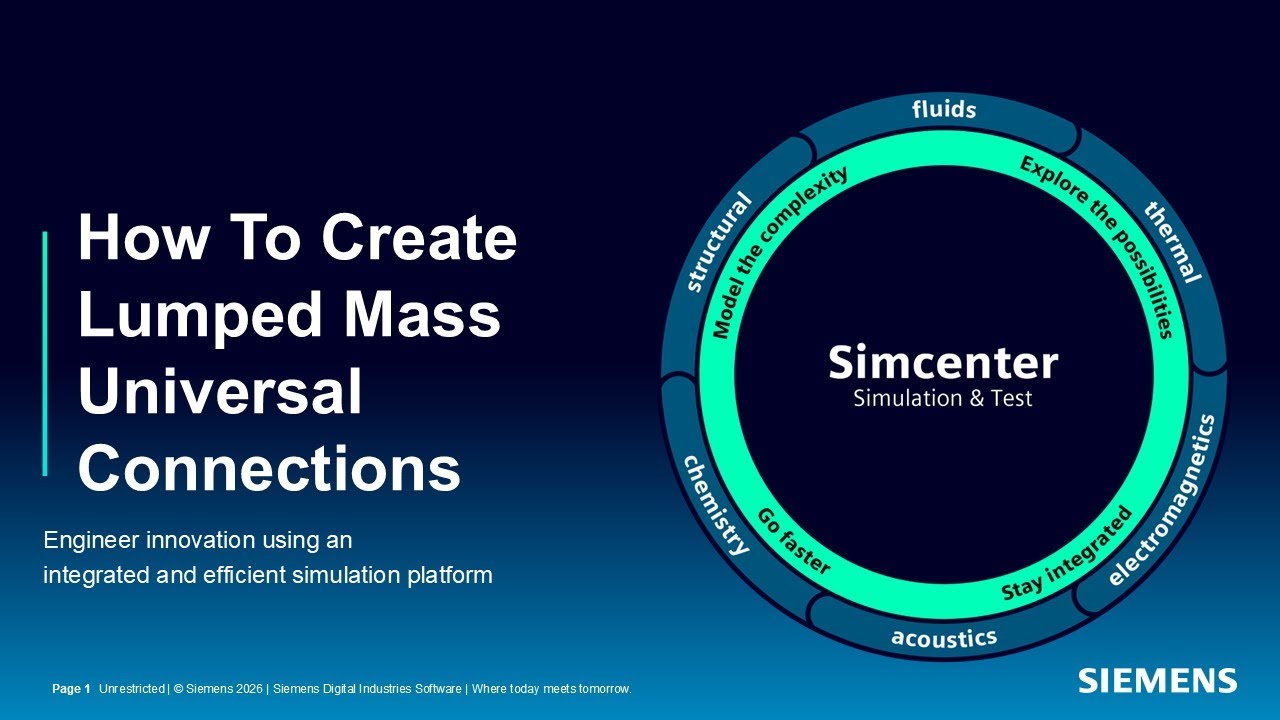 How To Create Lumped Mass Universal Connections

Engineer innovation using an integrated and efficient simulation platform

fluids
thermal
electromagnetics
acoustics
chemistry
structural
Model the complexity
Explore the possibilities
Stay integrated
Go faster

Simcenter
Simulation & Test

Page 1 Unrestricted | © Siemens 2026 | Siemens Digital Industries Software | Where today meets tomorrow.

SIEMENS